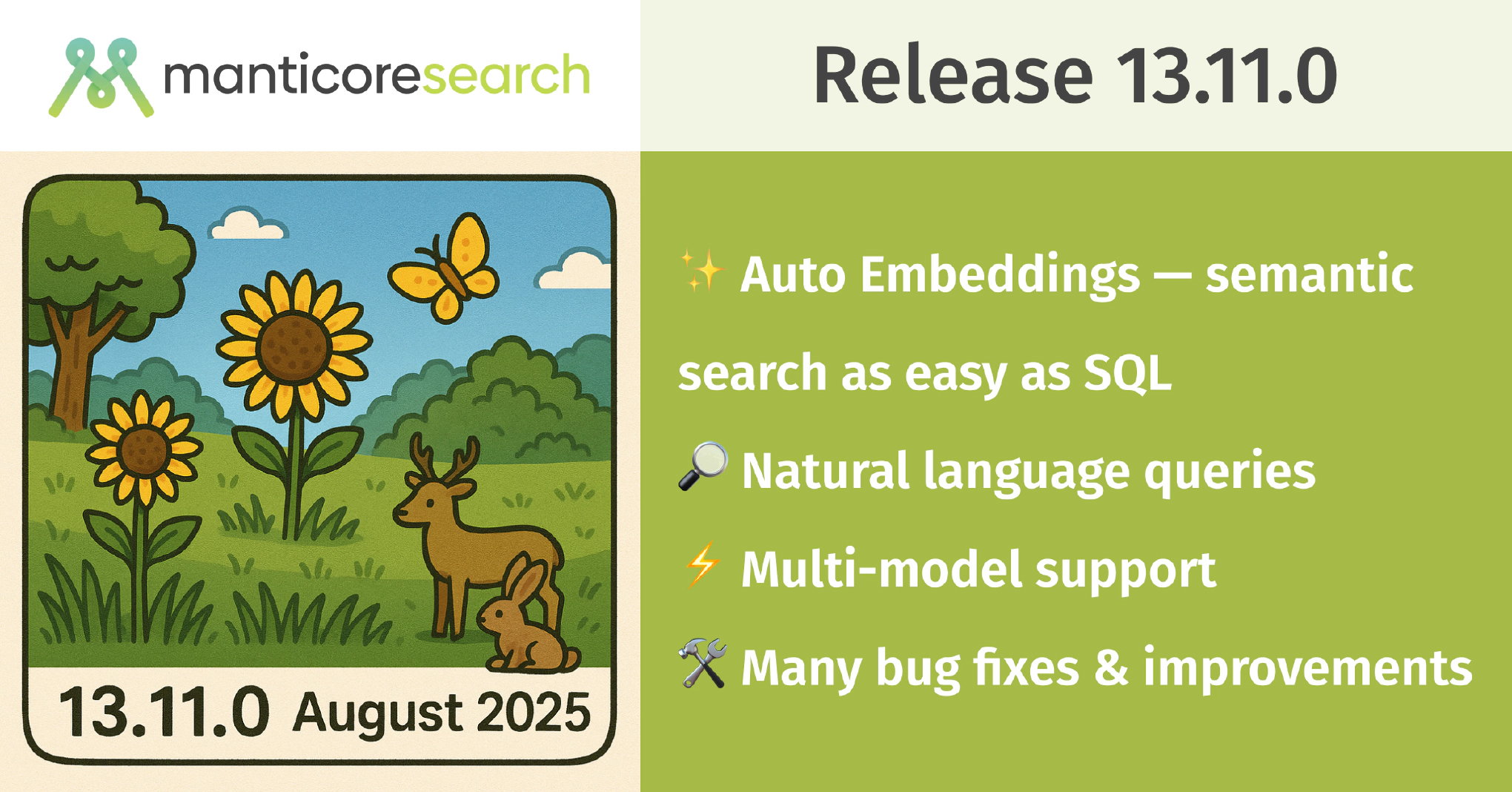 manticoresearch

Release 13.11.0

13.11.0 August 2025

✨ Auto Embeddings — semantic search as easy as SQL

🔎 Natural language queries

⚡ Multi-model support

🛠️ Many bug fixes & improvements